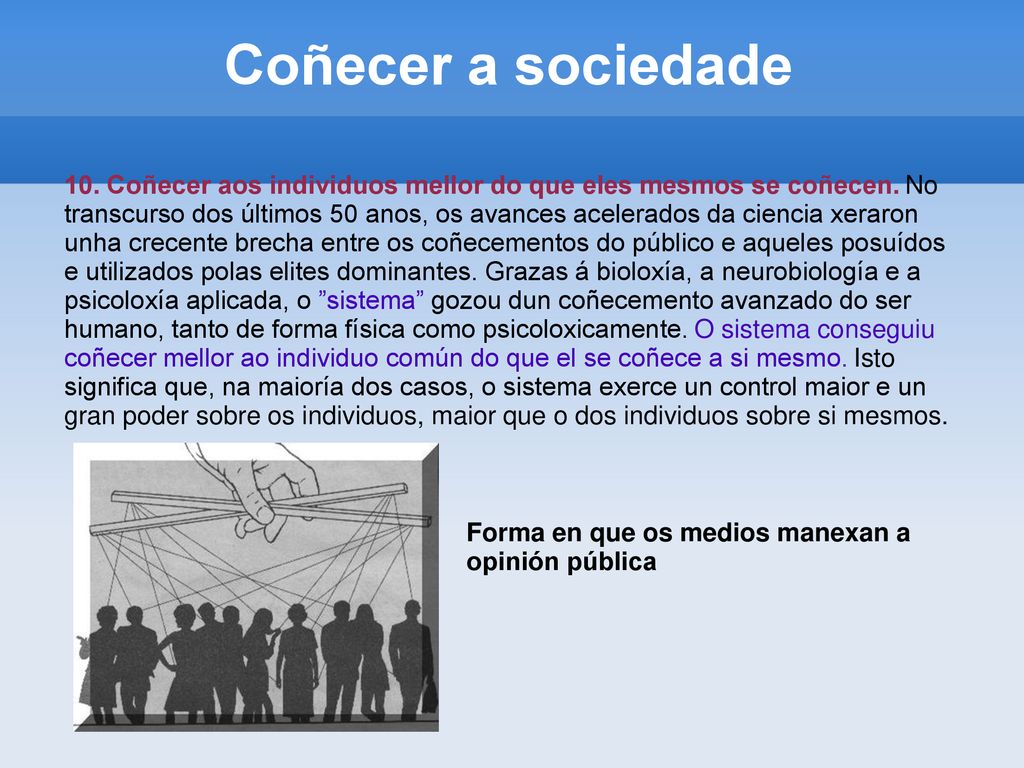 Coñecer a sociedade

10. Coñecer aos individuos mellor do que eles mesmos se coñecen. No transcurso dos últimos 50 anos, os avances acelerados da ciencia xeraron unha crecente brecha entre os coñecementos do público e aqueles posuídos e utilizados polas elites dominantes. Grazas á bioloxía, a neurobiología e a psicoloxía aplicada, o ”sistema” gozou dun coñecemento avanzado do ser humano, tanto de forma física como psicoloxicamente. O sistema conseguiu coñecer mellor ao individuo común do que el se coñece a si mesmo. Isto significa que, na maioría dos casos, o sistema exerce un control maior e un gran poder sobre os individuos, maior que o dos individuos sobre si mesmos.

Forma en que os medios manexan a opinión pública